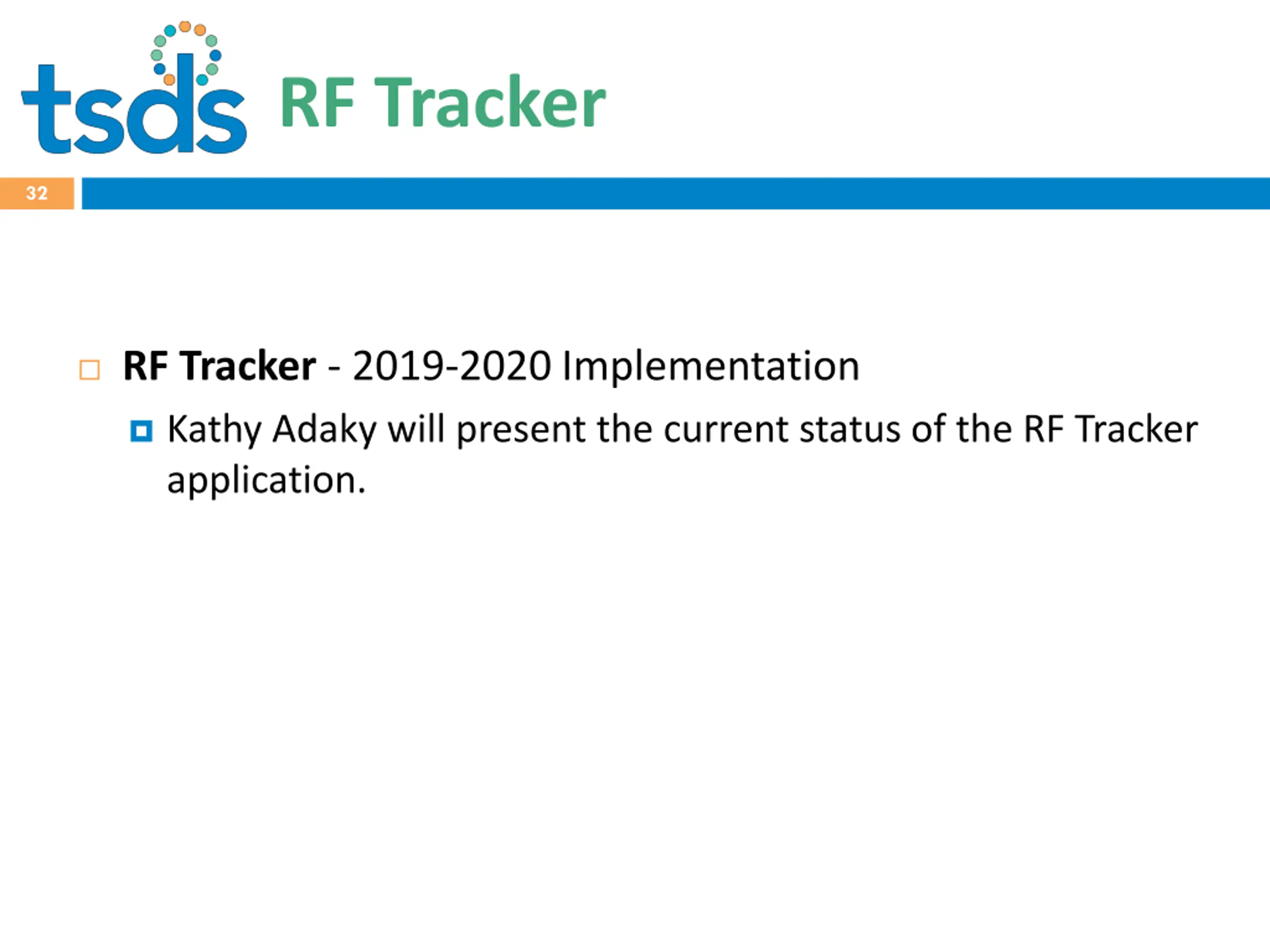 tsds RF Tracker

32

RF Tracker - 2019-2020 Implementation

Kathy Adaky will present the current status of the RF Tracker application.